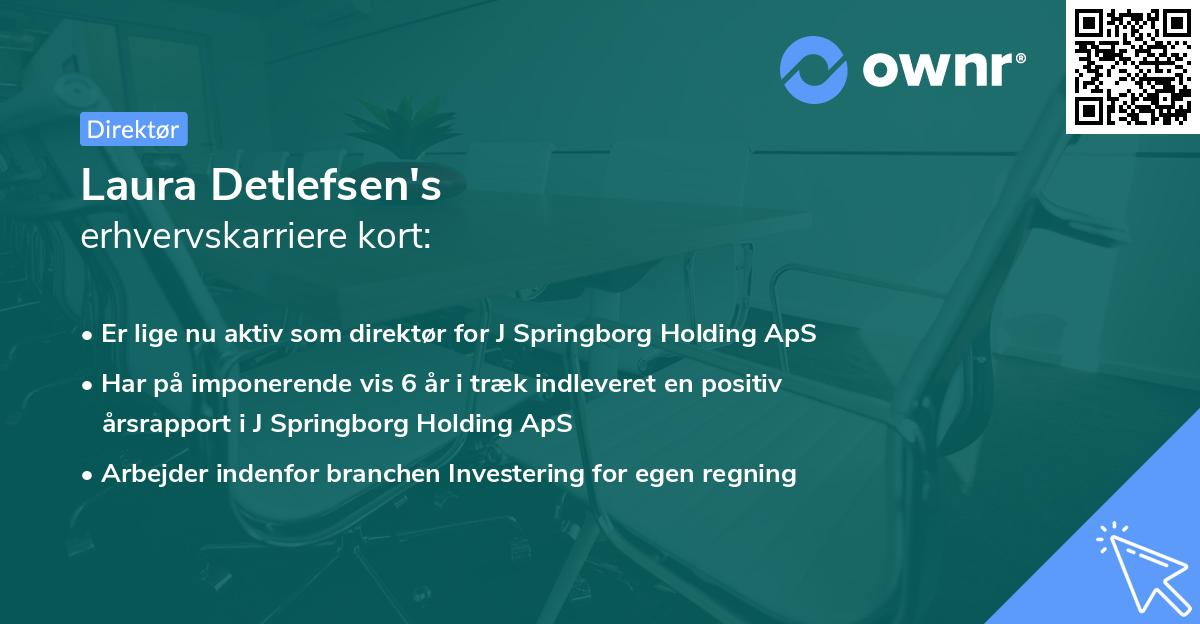 ownr®

Direktør

Laura Detlefsen's
erhvervskarriere kort:

• Er lige nu aktiv som direktør for J Springborg Holding ApS
• Har på imponerende vis 6 år i træk indleveret en positiv årsrapport i J Springborg Holding ApS
• Arbejder indenfor branchen Investering for egen regning